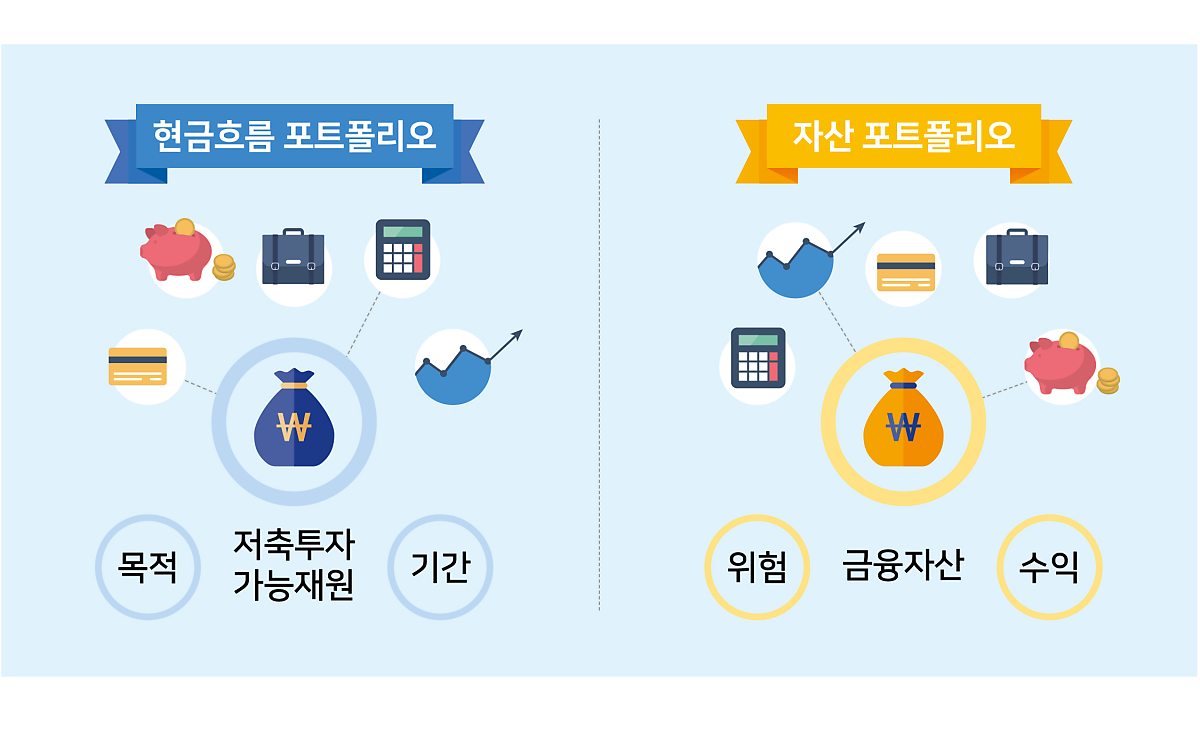 현금흐름 포트폴리오

₩

목적

저축투자
가능재원

기간

자산 포트폴리오

₩

위험

금융자산

수익